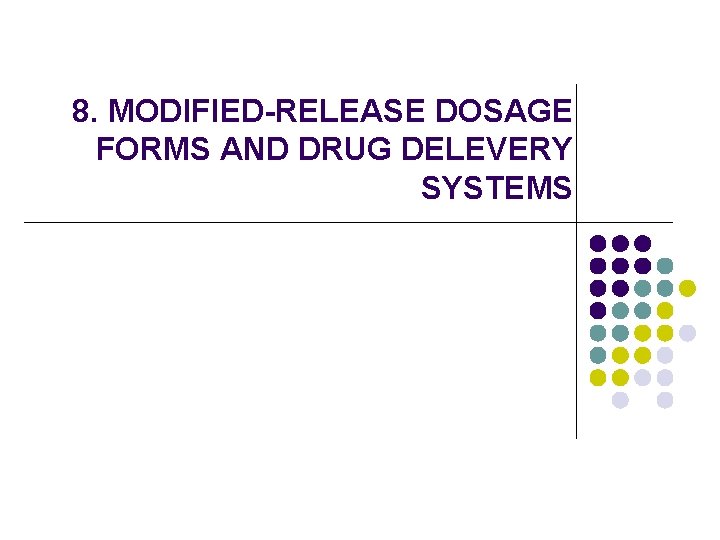 8. MODIFIED-RELEASE DOSAGE FORMS AND DRUG DELEVERY SYSTEMS